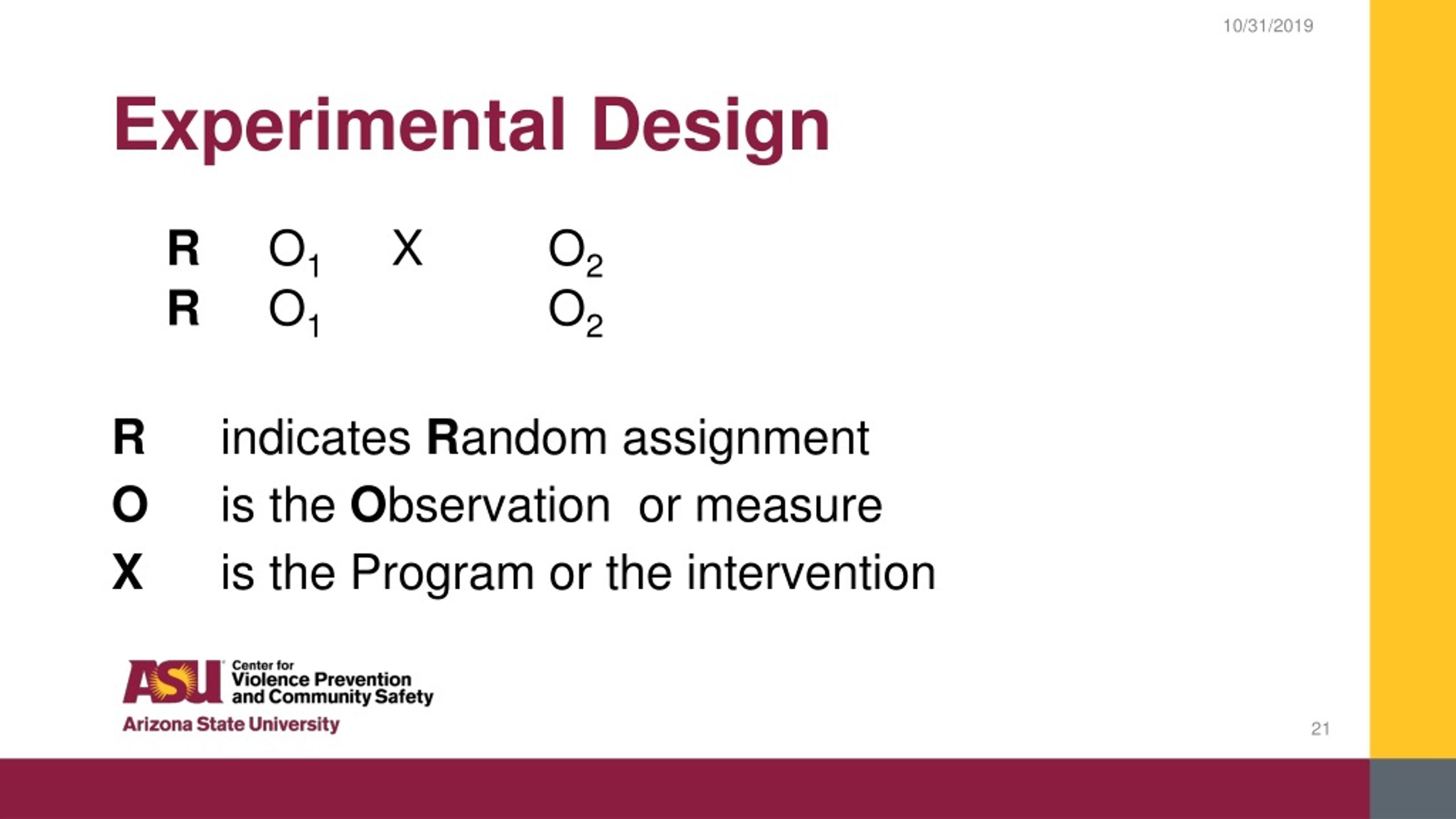 10/31/2019

Experimental Design

R $O_1$ X $O_2$
R $O_1$ $O_2$

R indicates Random assignment
O is the Observation or measure
X is the Program or the intervention

ASU Center for Violence Prevention and Community Safety
Arizona State University

21